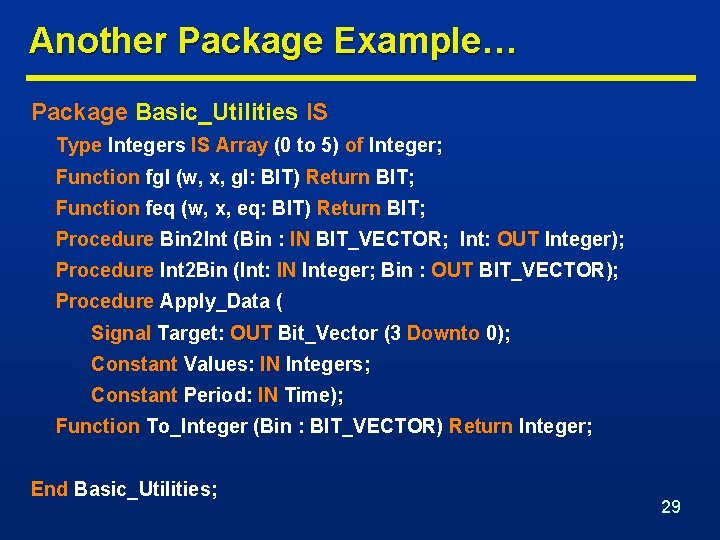 Another Package Example…

Package Basic_Utilities IS
Type Integers IS Array (0 to 5) of Integer;
Function fgl (w, x, gl: BIT) Return BIT;
Function feq (w, x, eq: BIT) Return BIT;
Procedure Bin2Int (Bin : IN BIT_VECTOR; Int: OUT Integer);
Procedure Int2Bin (Int: IN Integer; Bin : OUT BIT_VECTOR);
Procedure Apply_Data (
Signal Target: OUT Bit_Vector (3 Downto 0);
Constant Values: IN Integers;
Constant Period: IN Time);
Function To_Integer (Bin : BIT_VECTOR) Return Integer;

End Basic_Utilities;

29